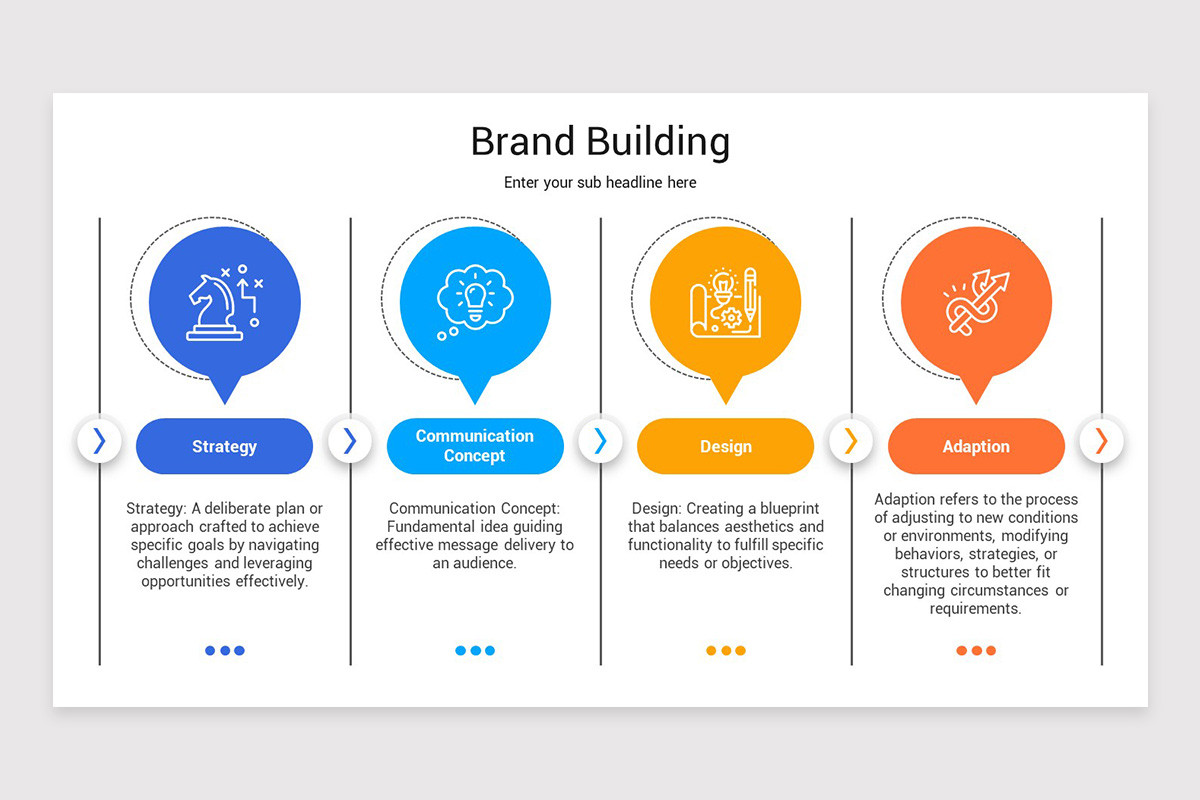 Brand Building

Enter your sub headline here

Strategy

Strategy: A deliberate plan or approach crafted to achieve specific goals by navigating challenges and leveraging opportunities effectively.

Communication Concept

Communication Concept: Fundamental idea guiding effective message delivery to an audience.

Design

Design: Creating a blueprint that balances aesthetics and functionality to fulfill specific needs or objectives.

Adaption

Adaption refers to the process of adjusting to new conditions or environments, modifying behaviors, strategies, or structures to better fit changing circumstances or requirements.